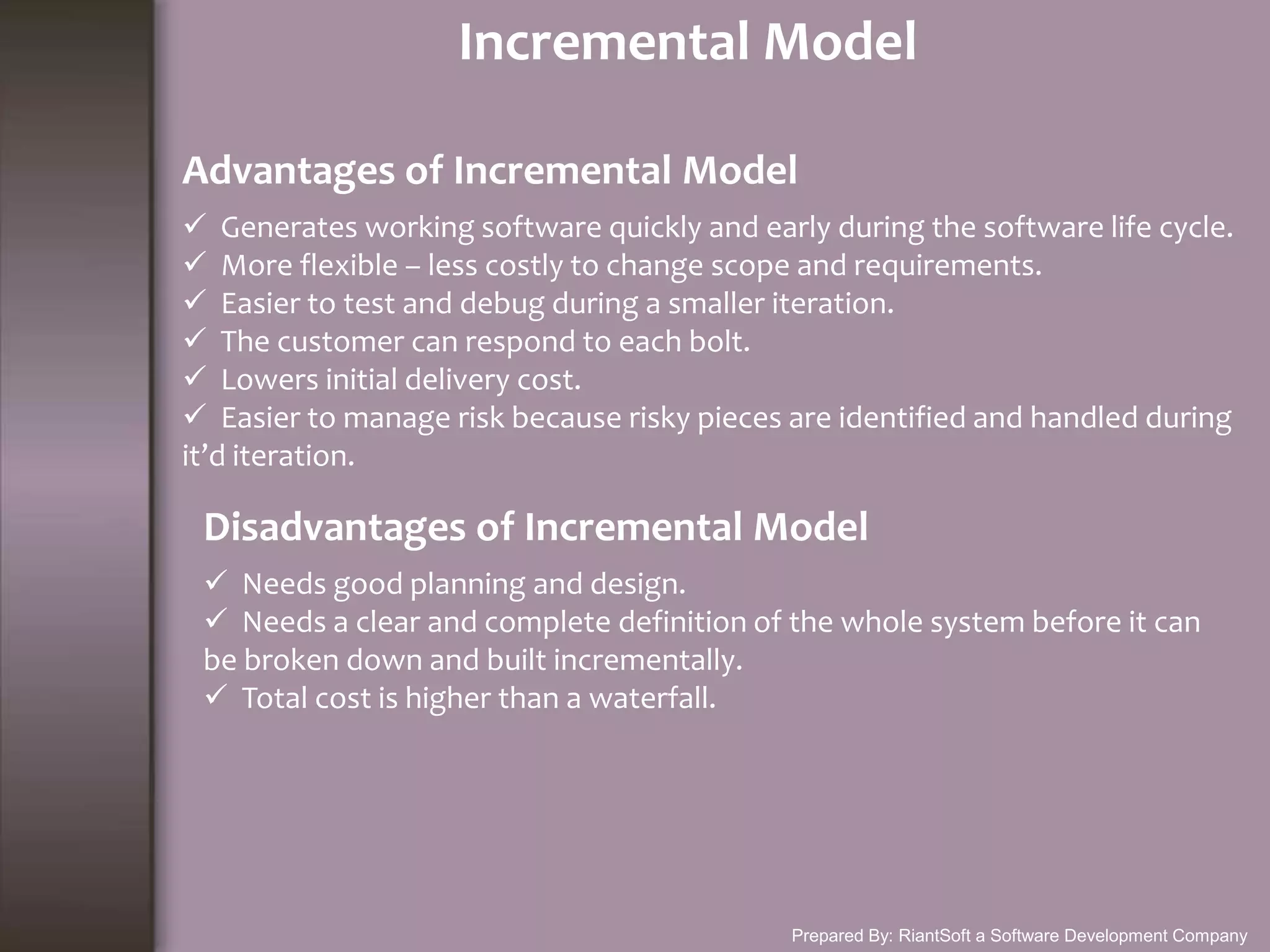 Incremental Model

Advantages of Incremental Model

✓ Generates working software quickly and early during the software life cycle.
✓ More flexible – less costly to change scope and requirements.
✓ Easier to test and debug during a smaller iteration.
✓ The customer can respond to each bolt.
✓ Lowers initial delivery cost.
✓ Easier to manage risk because risky pieces are identified and handled during it'd iteration.

Disadvantages of Incremental Model

✓ Needs good planning and design.
✓ Needs a clear and complete definition of the whole system before it can be broken down and built incrementally.
✓ Total cost is higher than a waterfall.

Prepared By: RiantSoft a Software Development Company